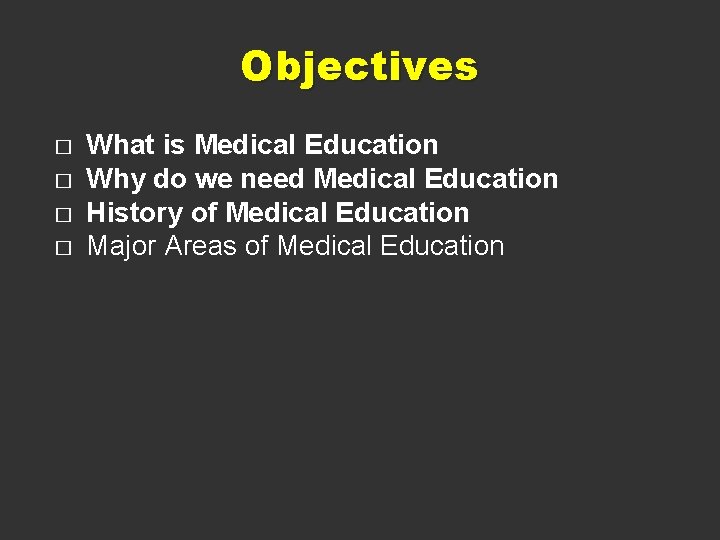 Objectives

□ What is Medical Education
□ Why do we need Medical Education
□ History of Medical Education
□ Major Areas of Medical Education